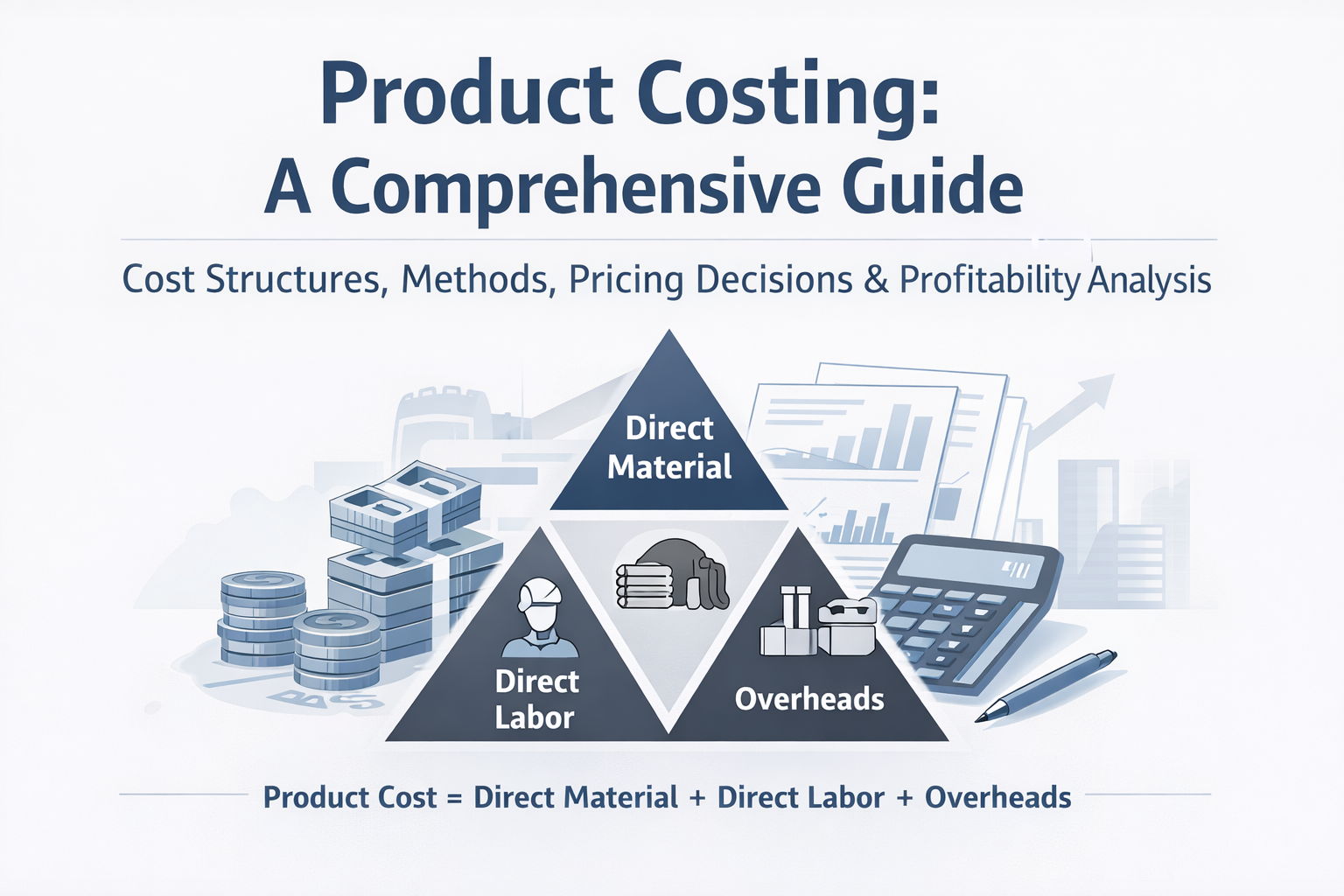 Product Costing:
A Comprehensive Guide

Cost Structures, Methods, Pricing Decisions & Profitability Analysis

Direct Material

Direct Labor

Overheads

Product Cost = Direct Material + Direct Labor + Overheads